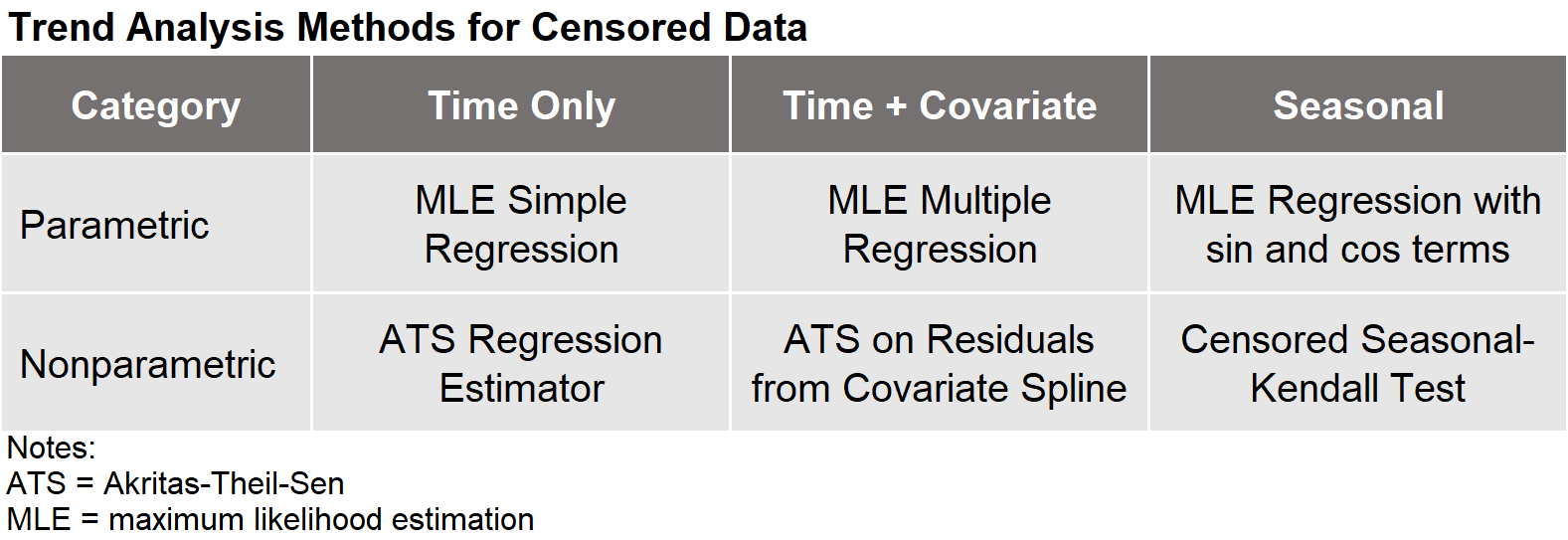 Trend Analysis Methods for Censored Data

| Category | Time Only | Time + Covariate | Seasonal |
|---|---|---|---|
| Parametric | MLE Simple Regression | MLE Multiple Regression | MLE Regression with sin and cos terms |
| Nonparametric | ATS Regression Estimator | ATS on Residuals from Covariate Spline | Censored Seasonal-Kendall Test |

Notes:
ATS = Akritas-Theil-Sen
MLE = maximum likelihood estimation